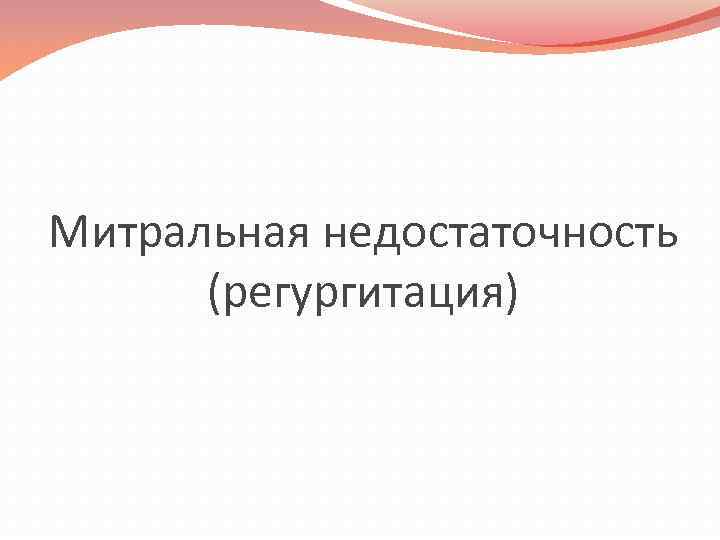 Митральная недостаточность (регургитация)